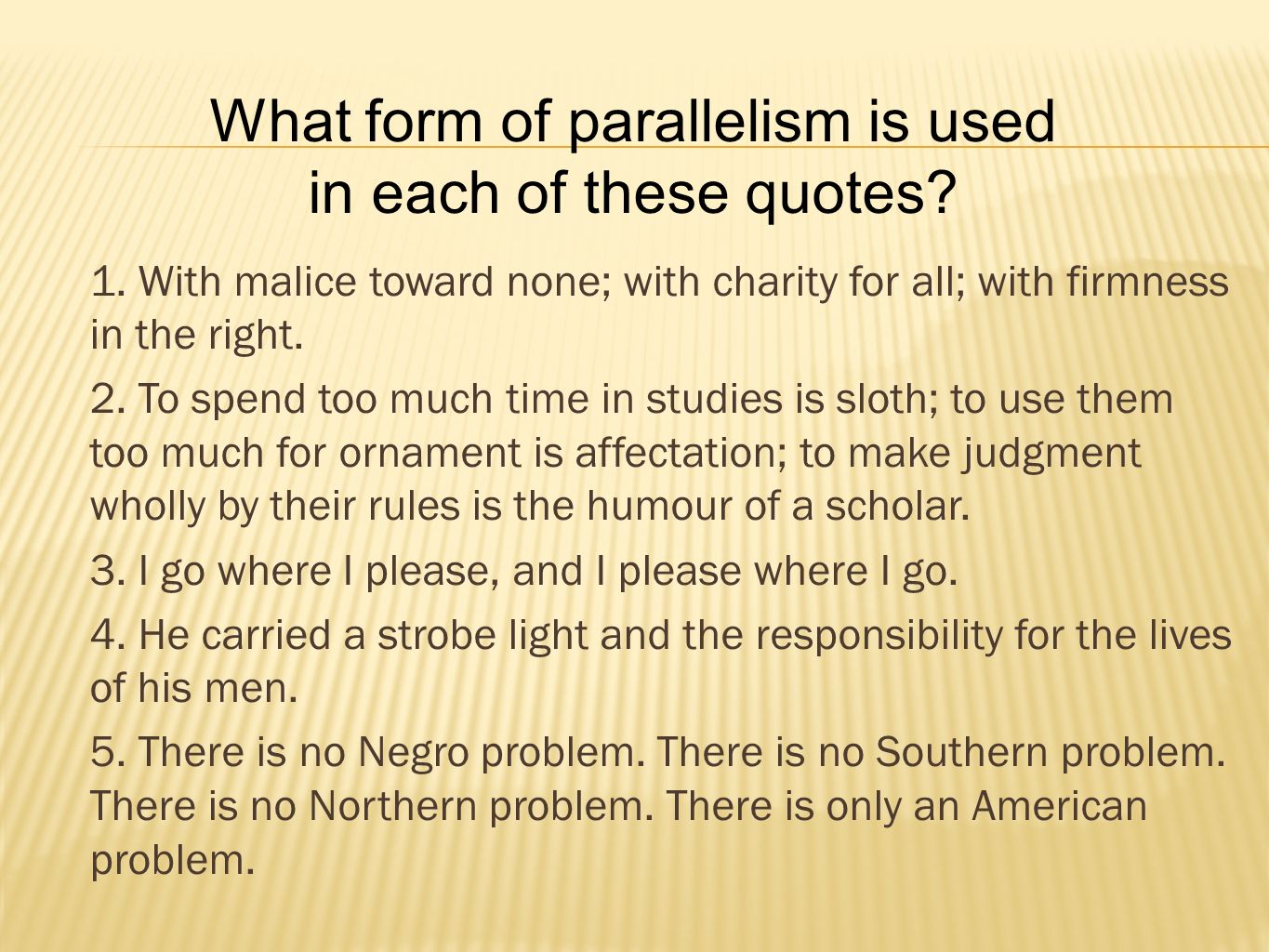 What form of parallelism is used in each of these quotes?

1. With malice toward none; with charity for all; with firmness in the right.

2. To spend too much time in studies is sloth; to use them too much for ornament is affectation; to make judgment wholly by their rules is the humour of a scholar.

3. I go where I please, and I please where I go.

4. He carried a strobe light and the responsibility for the lives of his men.

5. There is no Negro problem. There is no Southern problem. There is no Northern problem. There is only an American problem.